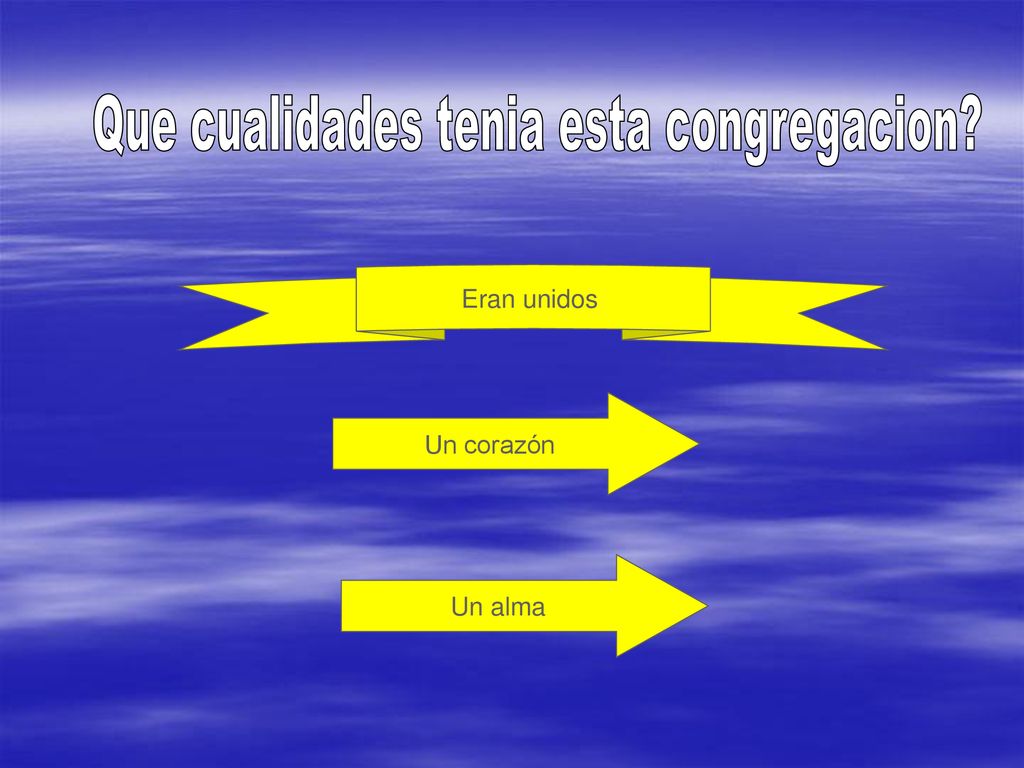 Que cualidades tenia esta congregacion?

Eran unidos

Un corazón

Un alma